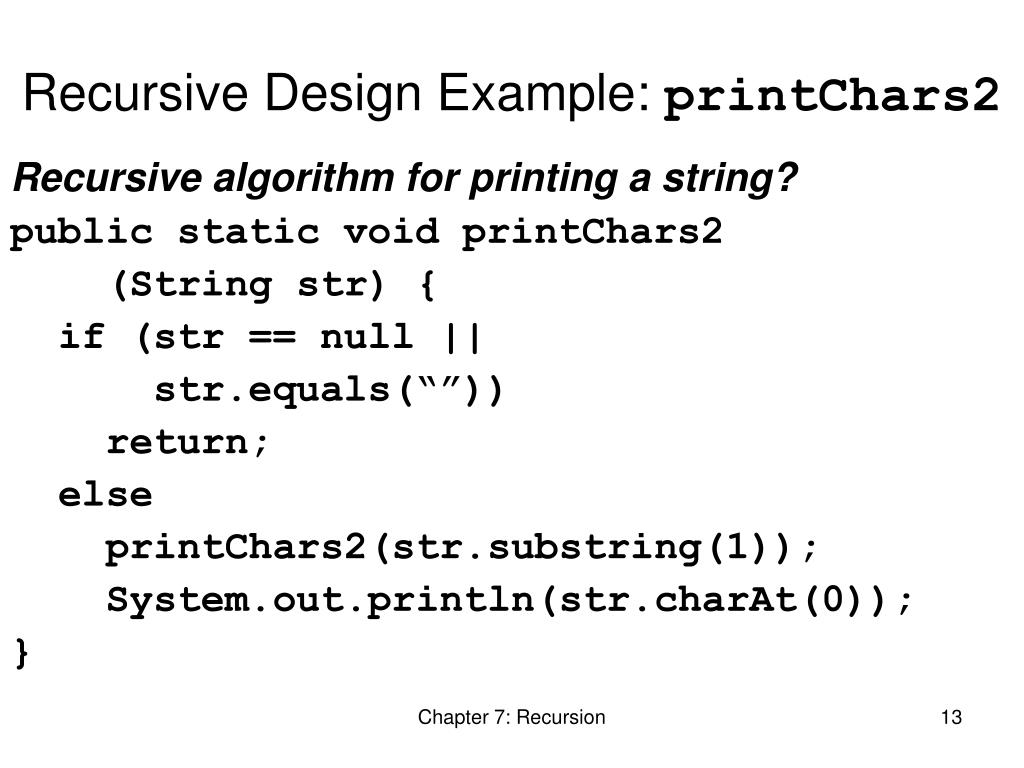 Recursive Design Example: printChars2

Recursive algorithm for printing a string?

public static void printChars2
    (String str) {
  if (str == null ||
      str.equals(“”))
    return;
  else
    printChars2(str.substring(1));
    System.out.println(str.charAt(0));
}

Chapter 7: Recursion

13